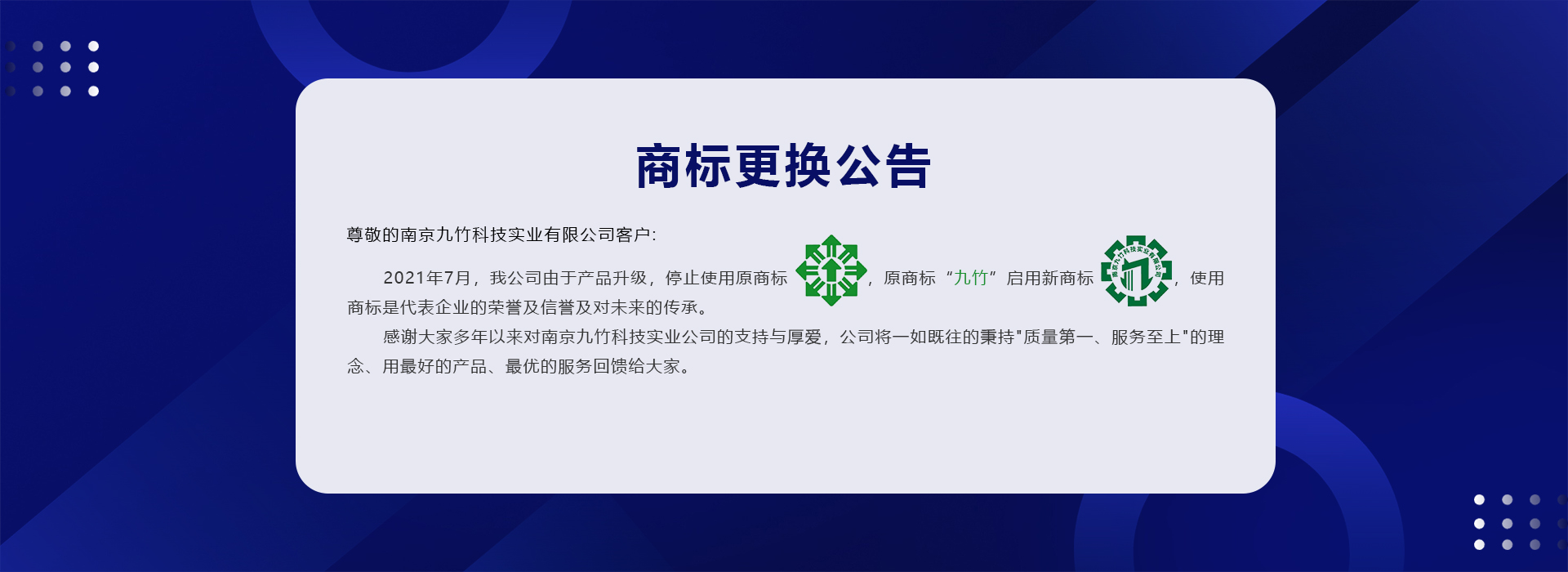 商标更换公告

尊敬的南京九竹科技实业有限公司客户:

2021年7月，我公司由于产品升级，停止使用原商标，原商标“九竹”启用新商标 南京九竹科技实业有限公司，使用商标是代表企业的荣誉及信誉及对未来的传承。

感谢大家多年以来对南京九竹科技实业公司的支持与厚爱，公司将一如既往的秉持"质量第一、服务至上"的理念、用最好的产品、最优的服务回馈给大家。